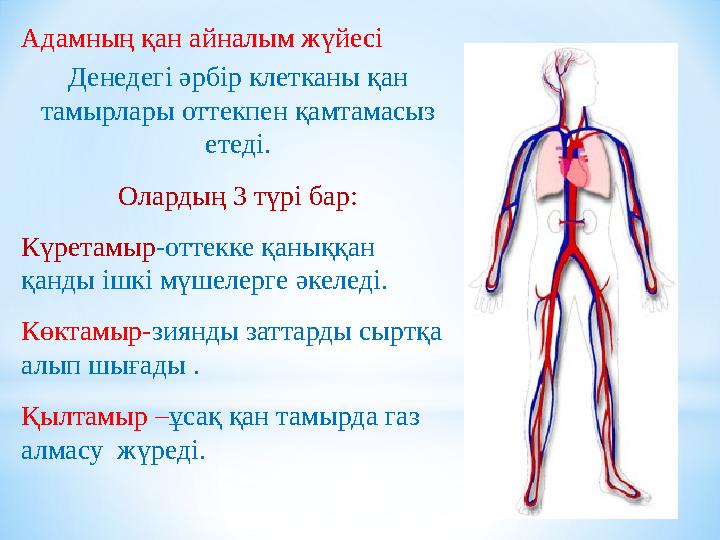 Адамның қан айналым жүйесі

Денедегі әрбір клетканы қан тамырлары оттекпен қамтамасыз етеді.

Олардың 3 түрі бар:

Күретамыр-оттекке қаныққан қанды ішкі мүшелерге әкеледі.

Көктамыр-зиянды заттарды сыртқа алып шығады .

Қылтамыр –ұсақ қан тамырда газ алмасу жүреді.